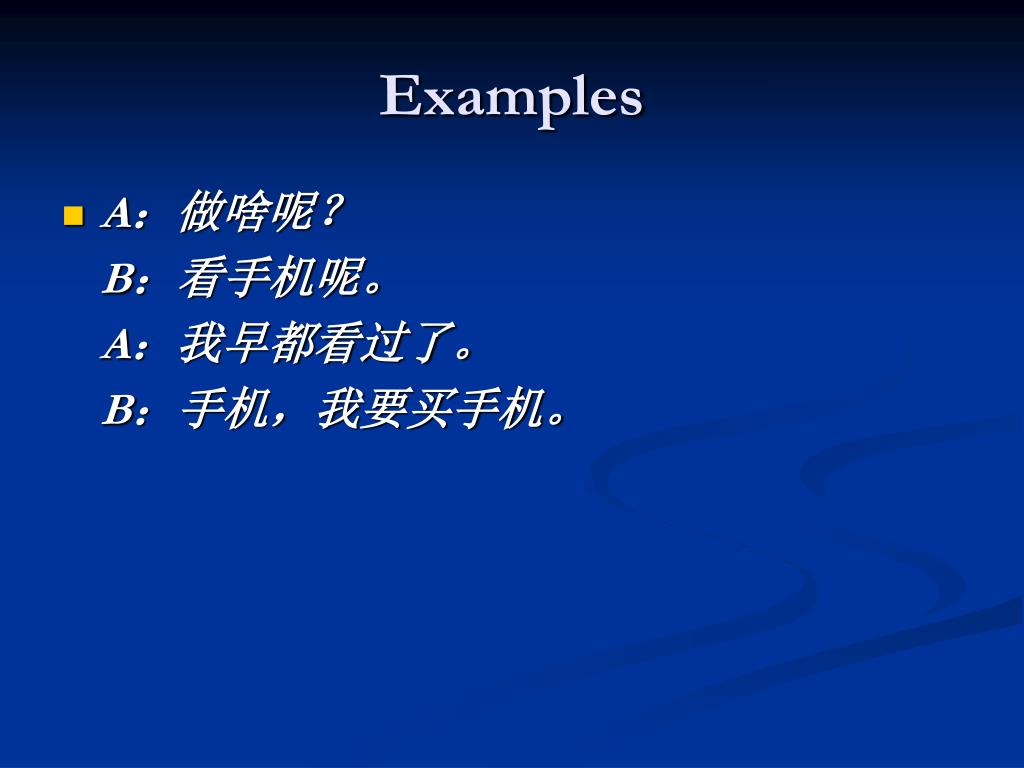 Examples

A：做啥呢？
B：看手机呢。
A：我早都看过了。
B：手机，我要买手机。